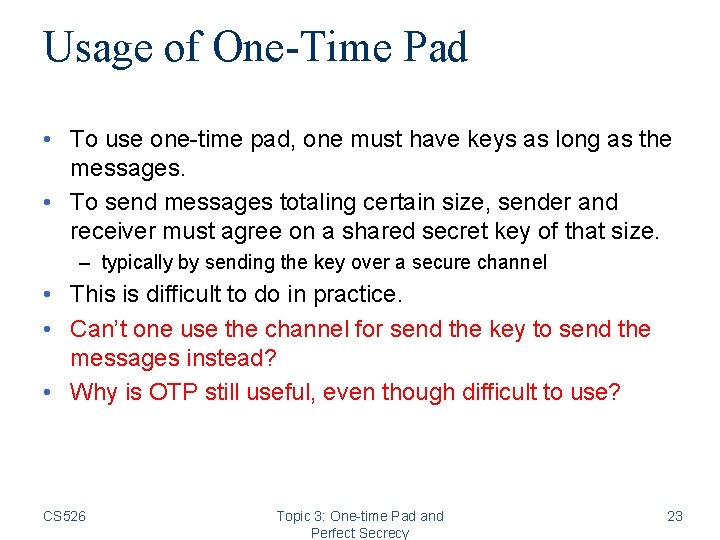 Usage of One-Time Pad

• To use one-time pad, one must have keys as long as the messages.
• To send messages totaling certain size, sender and receiver must agree on a shared secret key of that size.
– typically by sending the key over a secure channel
• This is difficult to do in practice.
• Can't one use the channel for send the key to send the messages instead?
• Why is OTP still useful, even though difficult to use?

CS526

Topic 3: One-time Pad and Perfect Secrecy

23